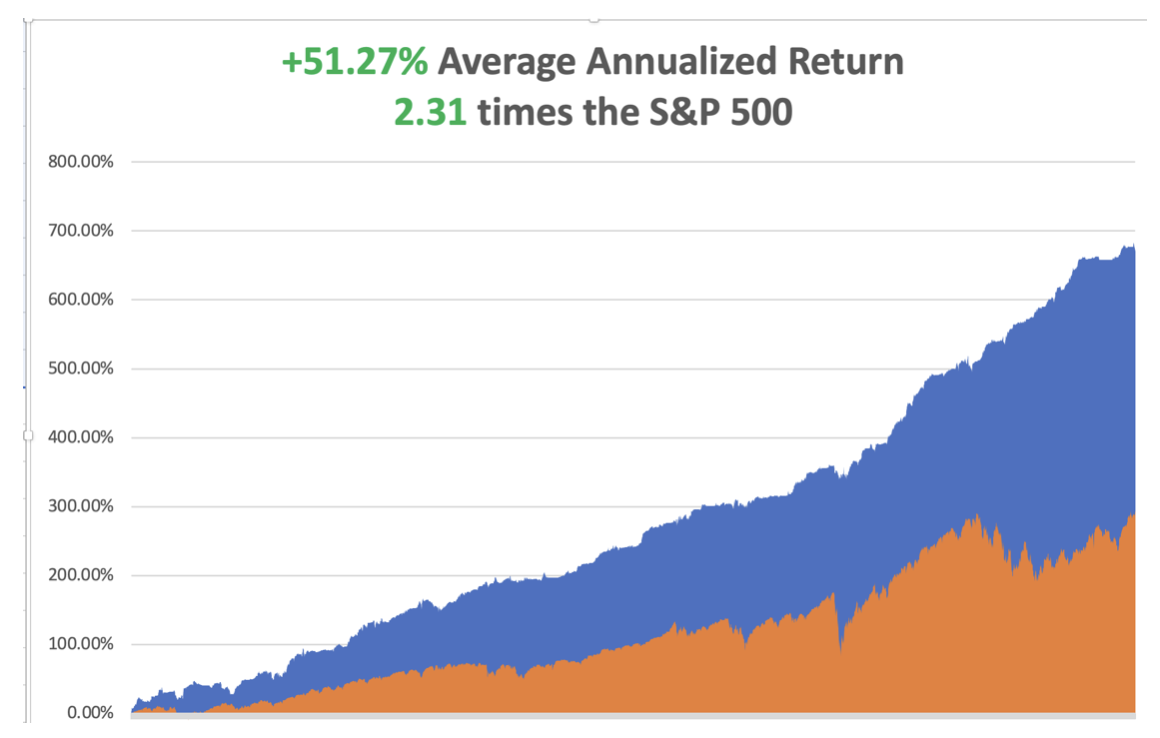 +51.27% Average Annualized Return
2.31 times the S&P 500

800.00%
700.00%
600.00%
500.00%
400.00%
300.00%
200.00%
100.00%
0.00%